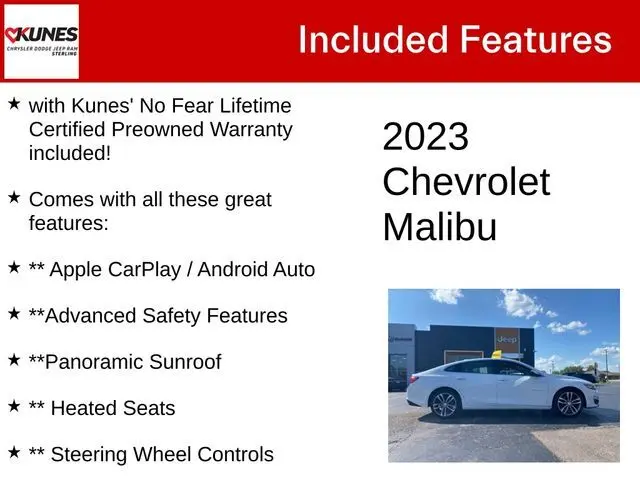 KUNES
CHRYSLER DODGE JEEP RAM
STERLING

Included Features

★ with Kunes' No Fear Lifetime Certified Preowned Warranty included!

★ Comes with all these great features:

★ ** Apple CarPlay / Android Auto

★ **Advanced Safety Features

★ **Panoramic Sunroof

★ ** Heated Seats

★ ** Steering Wheel Controls

2023 Chevrolet Malibu

Jeep